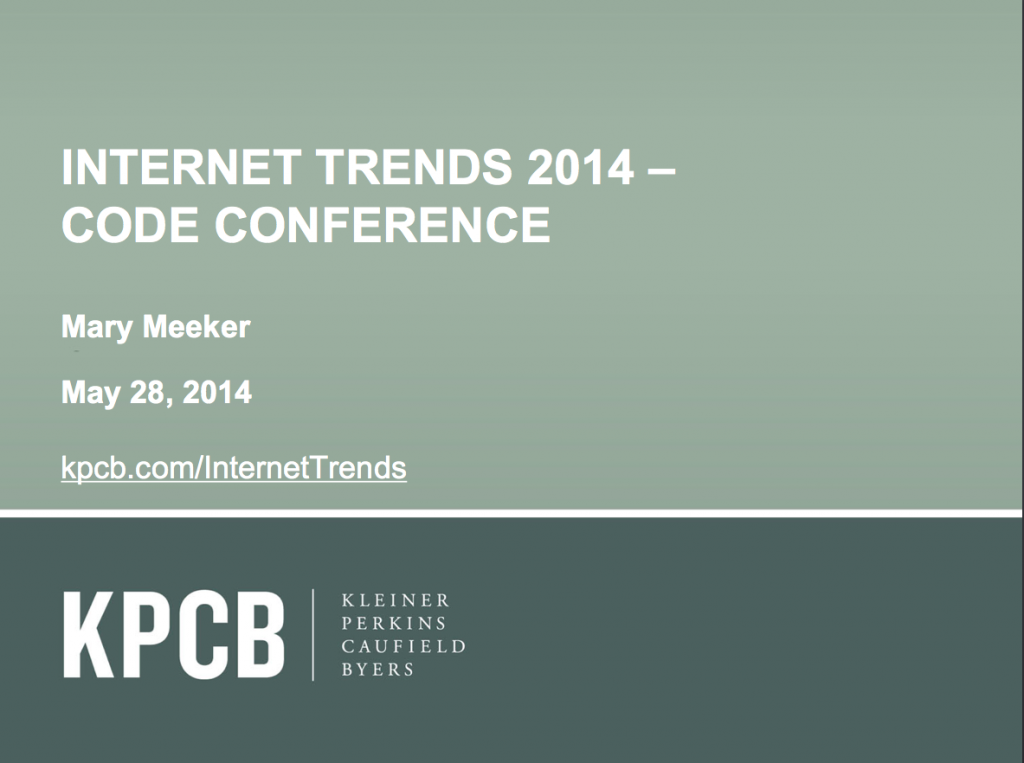 INTERNET TRENDS 2014 – CODE CONFERENCE

Mary Meeker

May 28, 2014

kpcb.com/InternetTrends

KPCB

KLEINER
PERKINS
CAUFIELD
BYERS